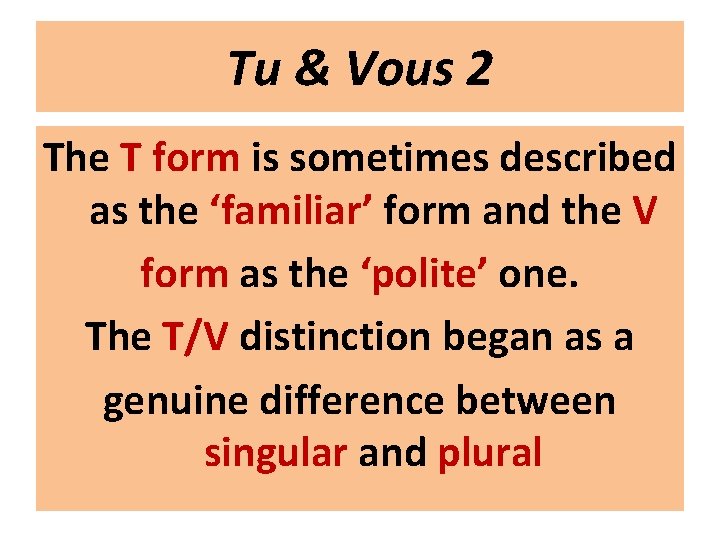 Tu & Vous 2

The T form is sometimes described as the ‘familiar’ form and the V form as the ‘polite’ one.

The T/V distinction began as a genuine difference between singular and plural